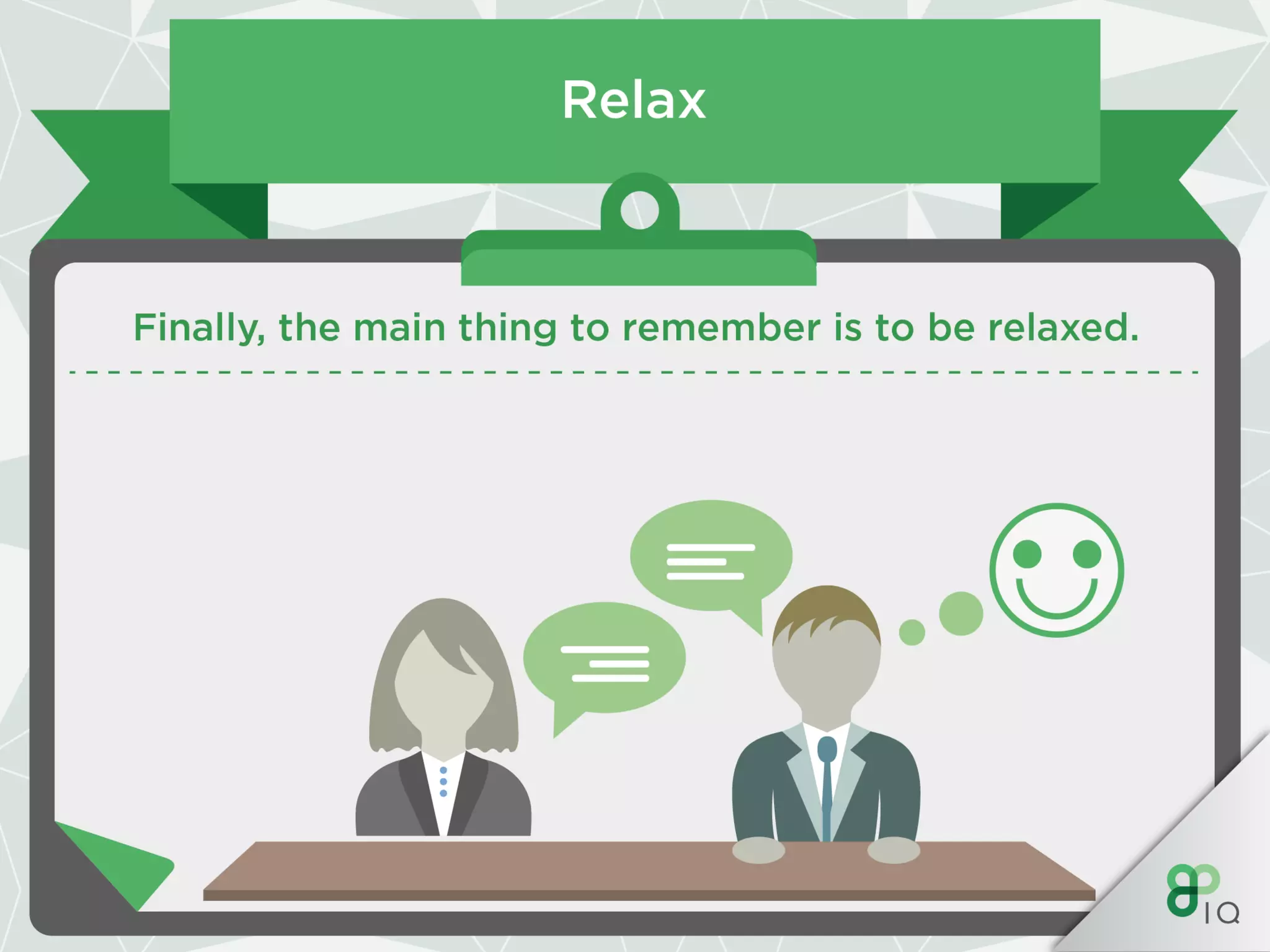 Relax

Finally, the main thing to remember is to be relaxed.

IQ